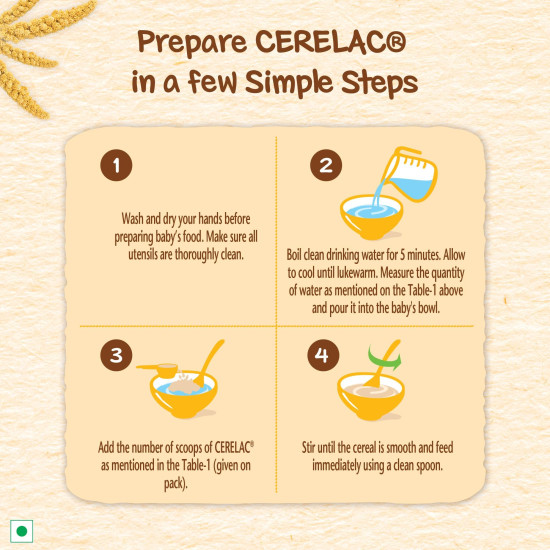 Prepare CERELAC®
in a few Simple Steps

1

Wash and dry your hands before preparing baby's food. Make sure all utensils are thoroughly clean.

2

Boil clean drinking water for 5 minutes. Allow to cool until lukewarm. Measure the quantity of water as mentioned on the Table-1 above and pour it into the baby's bowl.

3

Add the number of scoops of CERELAC® as mentioned in the Table-1 (given on pack).

4

Stir until the cereal is smooth and feed immediately using a clean spoon.